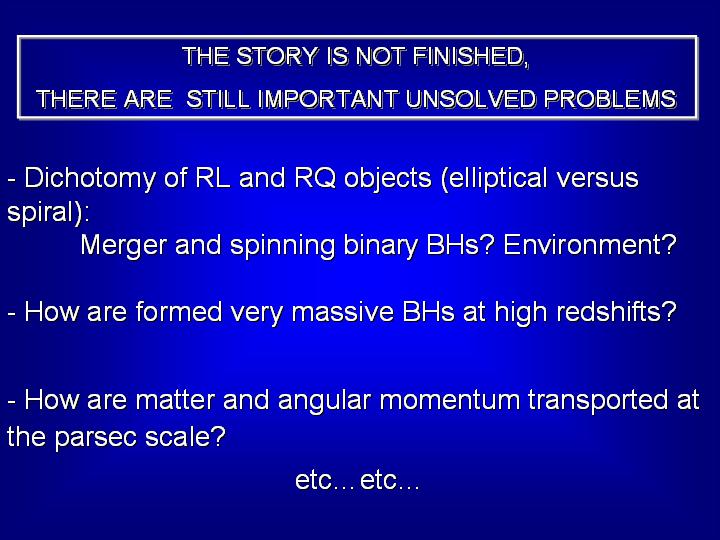 THE STORY IS NOT FINISHED,
THERE ARE STILL IMPORTANT UNSOLVED PROBLEMS

- Dichotomy of RL and RQ objects (elliptical versus spiral):
Merger and spinning binary BHs? Environment?

- How are formed very massive BHs at high redshifts?

- How are matter and angular momentum transported at the parsec scale?

etc… etc…